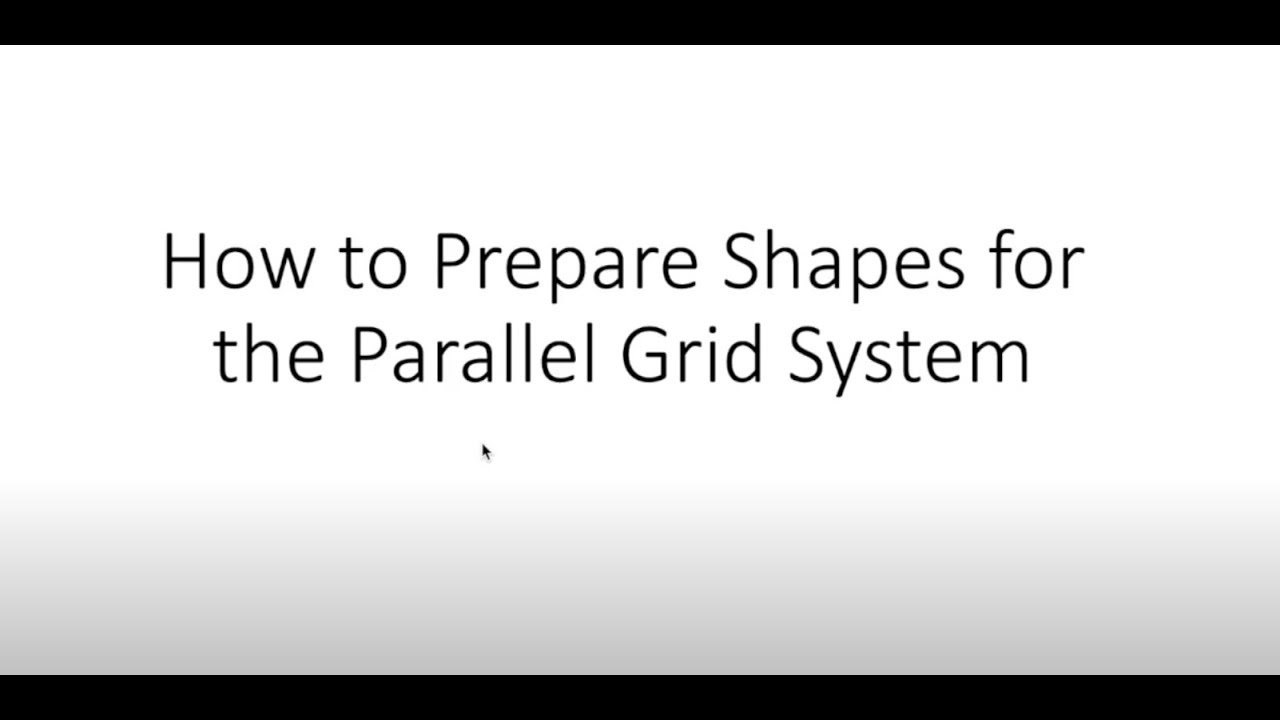 How to Prepare Shapes for the Parallel Grid System